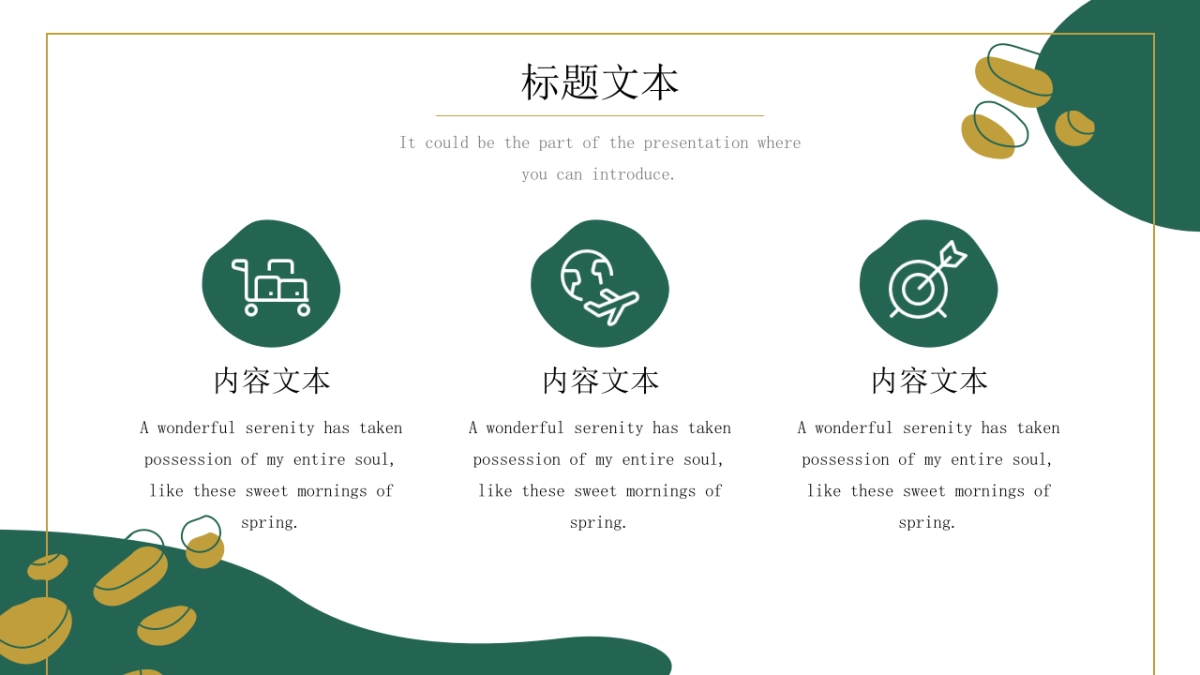 标题文本

It could be the part of the presentation where you can introduce.

内容文本

A wonderful serenity has taken possession of my entire soul, like these sweet mornings of spring.

内容文本

A wonderful serenity has taken possession of my entire soul, like these sweet mornings of spring.

内容文本

A wonderful serenity has taken possession of my entire soul, like these sweet mornings of spring.